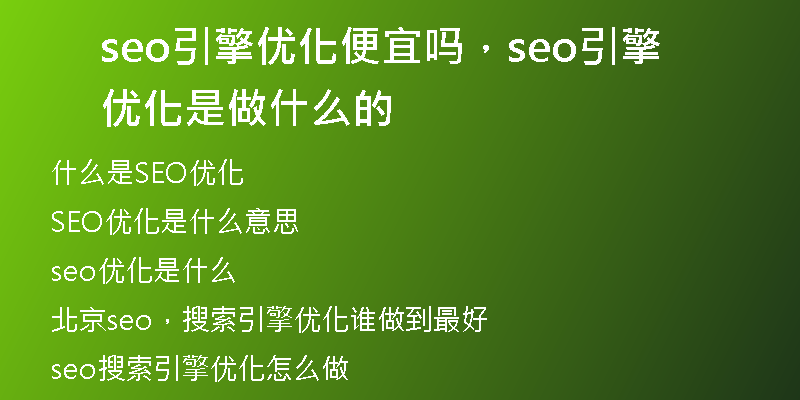 seo引擎优化便宜吗，seo引擎优化是做什么的

什么是SEO优化

SEO优化是什么意思

seo优化是什么

北京seo，搜索引擎优化谁做到最好

seo搜索引擎优化怎么做